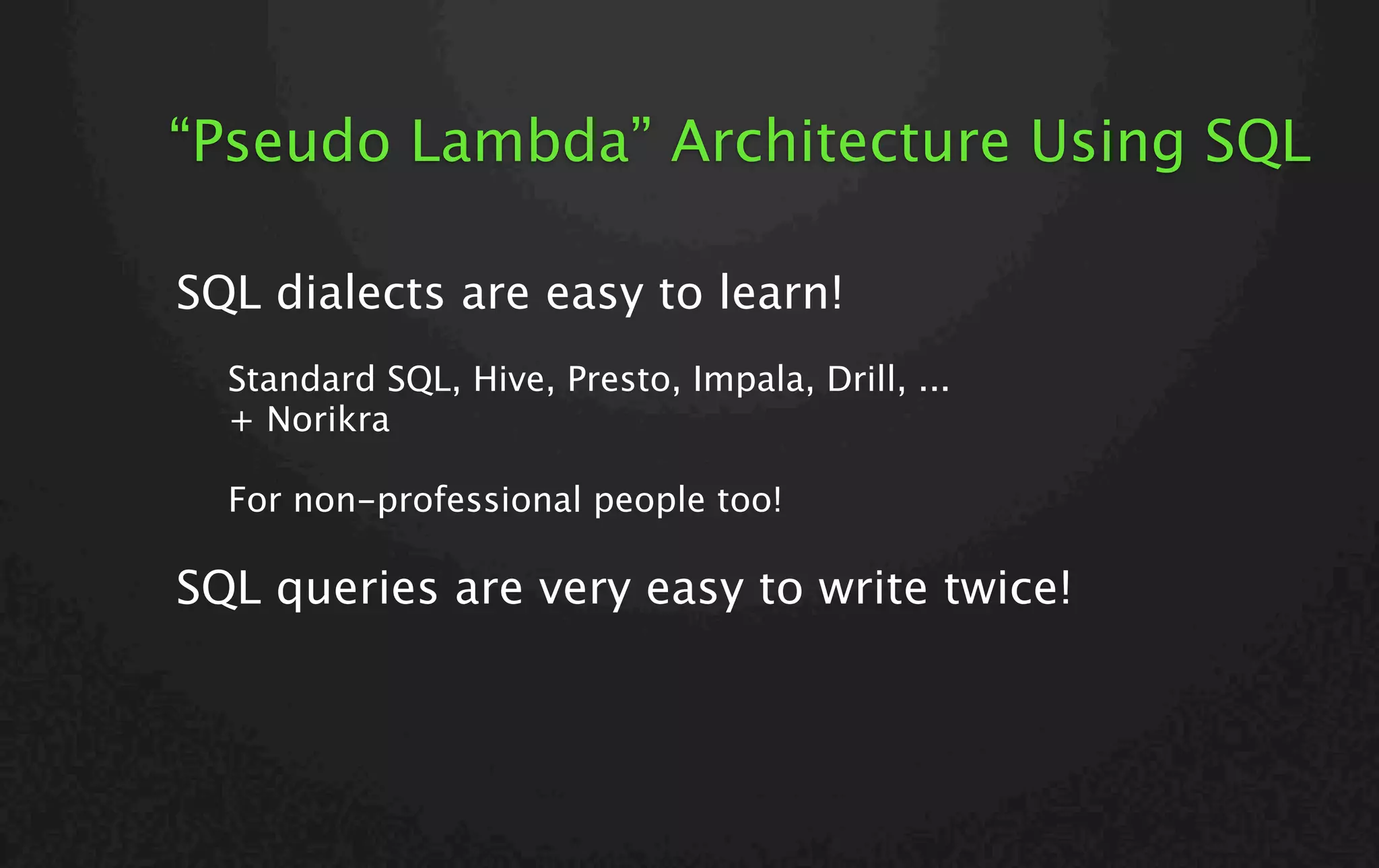 “Pseudo Lambda” Architecture Using SQL

SQL dialects are easy to learn!

Standard SQL, Hive, Presto, Impala, Drill, ...
+ Norikra

For non-professional people too!

SQL queries are very easy to write twice!